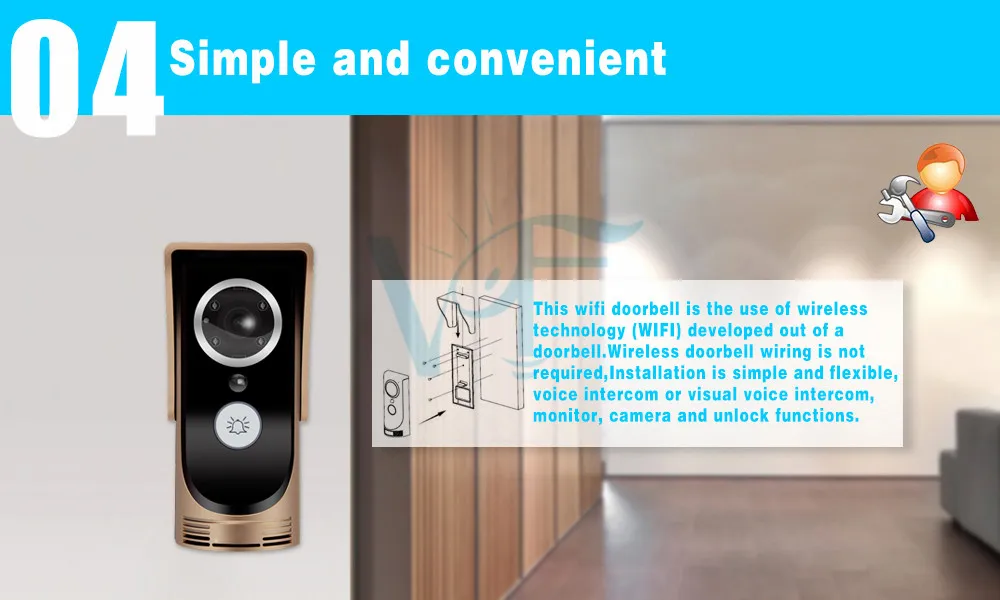 04 Simple and convenient

This wifi doorbell is the use of wireless technology (WIFI) developed out of a doorbell.Wireless doorbell wiring is not required,Installation is simple and flexible, voice intercom or visual voice intercom, monitor, camera and unlock functions.